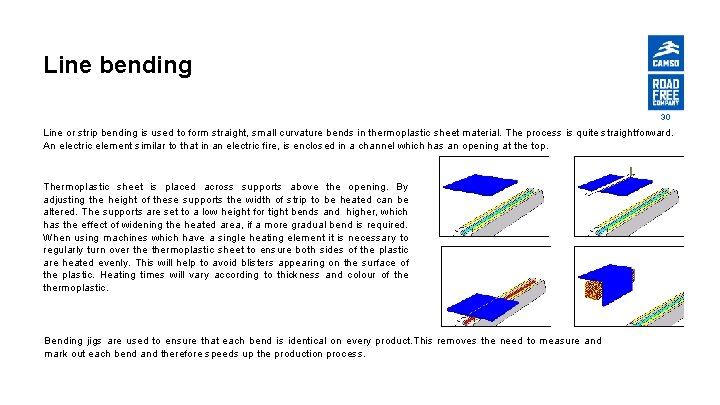 Line bending

CAMSO

ROAD FREE COMPANY

30

Line or strip bending is used to form straight, small curvature bends in thermoplastic sheet material. The process is quite straightforward. An electric element similar to that in an electric fire, is enclosed in a channel which has an opening at the top.

Thermoplastic sheet is placed across supports above the opening. By adjusting the height of these supports the width of strip to be heated can be altered. The supports are set to a low height for tight bends and higher, which has the effect of widening the heated area, if a more gradual bend is required. When using machines which have a single heating element it is necessary to regularly turn over the thermoplastic sheet to ensure both sides of the plastic are heated evenly. This will help to avoid blisters appearing on the surface of the plastic. Heating times will vary according to thickness and colour of the thermoplastic.

Bending jigs are used to ensure that each bend is identical on every product.This removes the need to measure and mark out each bend and therefore speeds up the production process.